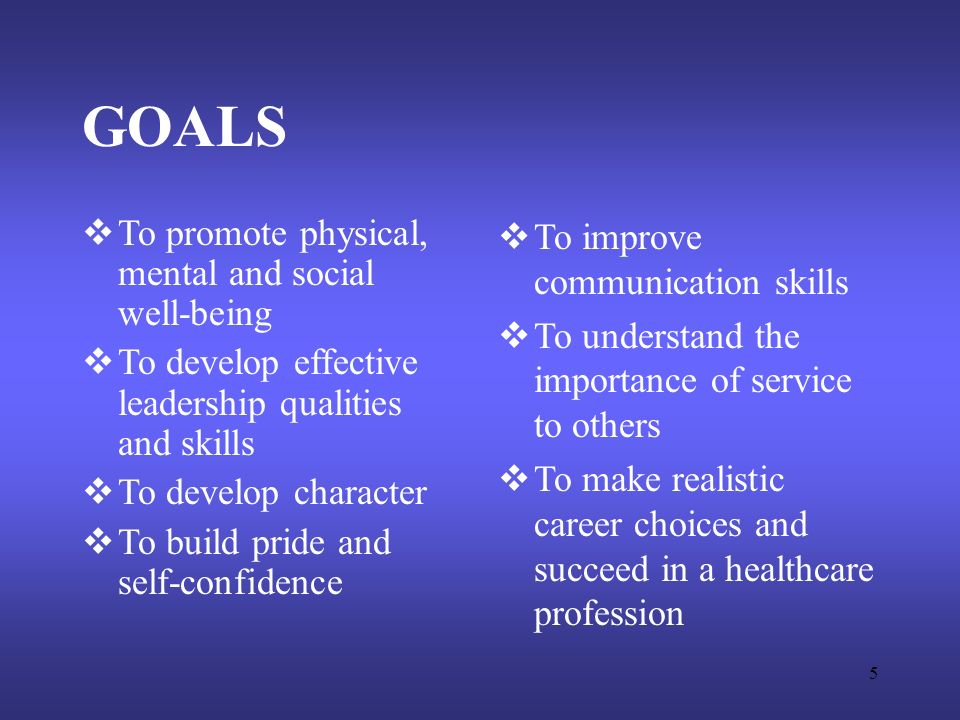 GOALS

❖ To promote physical, mental and social well-being
❖ To develop effective leadership qualities and skills
❖ To develop character
❖ To build pride and self-confidence

❖ To improve communication skills
❖ To understand the importance of service to others
❖ To make realistic career choices and succeed in a healthcare profession

5